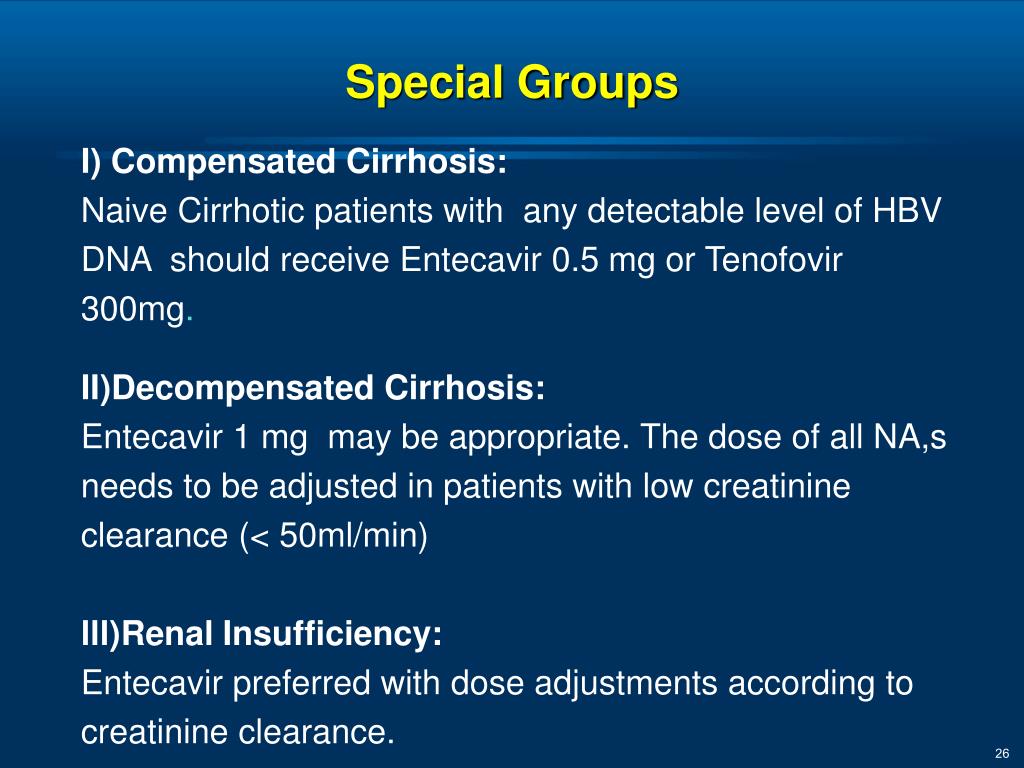 Special Groups

I) Compensated Cirrhosis:
Naive Cirrhotic patients with any detectable level of HBV DNA should receive Entecavir 0.5 mg or Tenofovir 300mg.

II)Decompensated Cirrhosis:
Entecavir 1 mg may be appropriate. The dose of all NA,s needs to be adjusted in patients with low creatinine clearance (< 50ml/min)

III)Renal Insufficiency:
Entecavir preferred with dose adjustments according to creatinine clearance.

26